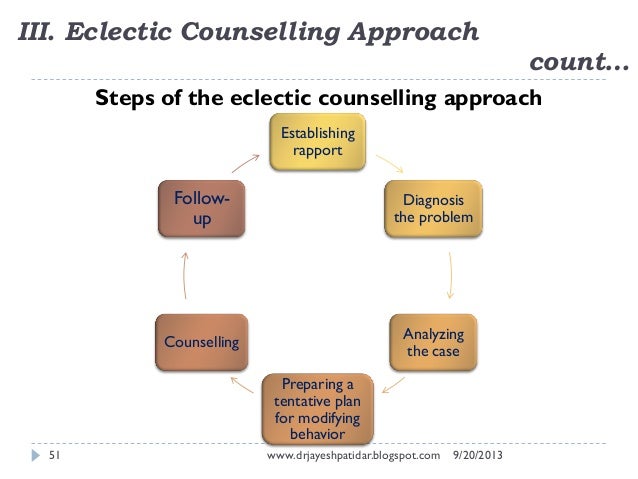 III. Eclectic Counselling Approach count...

Steps of the eclectic counselling approach

Establishing rapport

Diagnosis the problem

Analyzing the case

Preparing a tentative plan for modifying behavior

Counselling

Follow-up

51 www.drjayeshpatidar.blogspot.com 9/20/2013